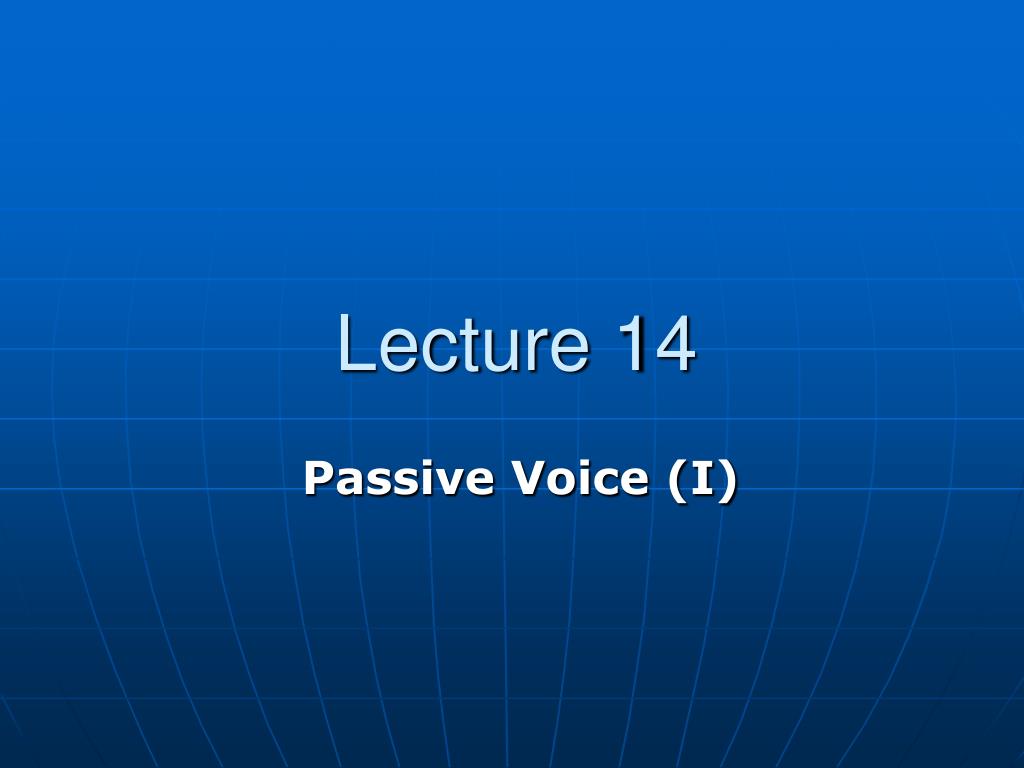 Lecture 14

Passive Voice (I)